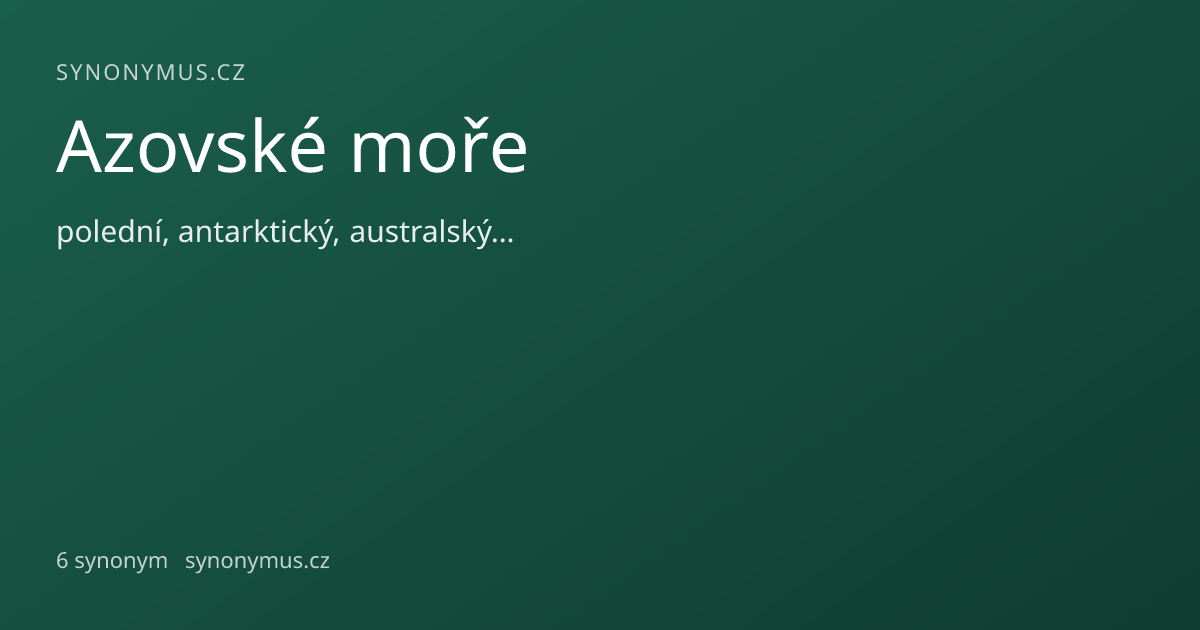 SYNONYMUS.CZ

Azovské moře

polední, antarktický, australský…

6 synonym synonymus.cz